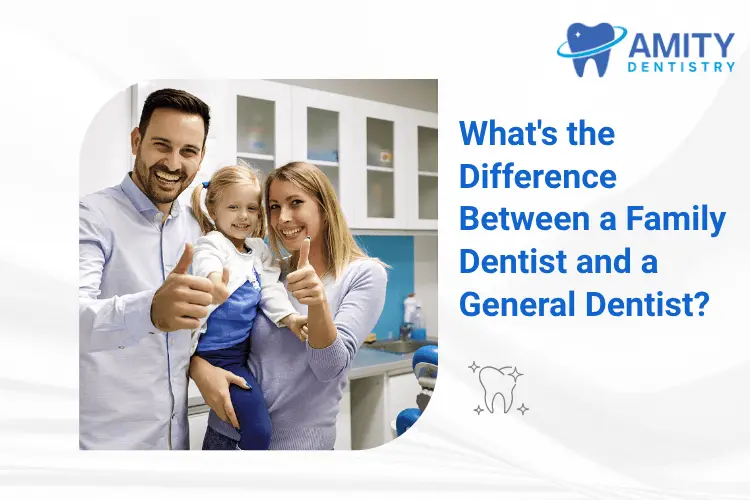 AMITY
DENTISTRY

What's the Difference Between a Family Dentist and a General Dentist?